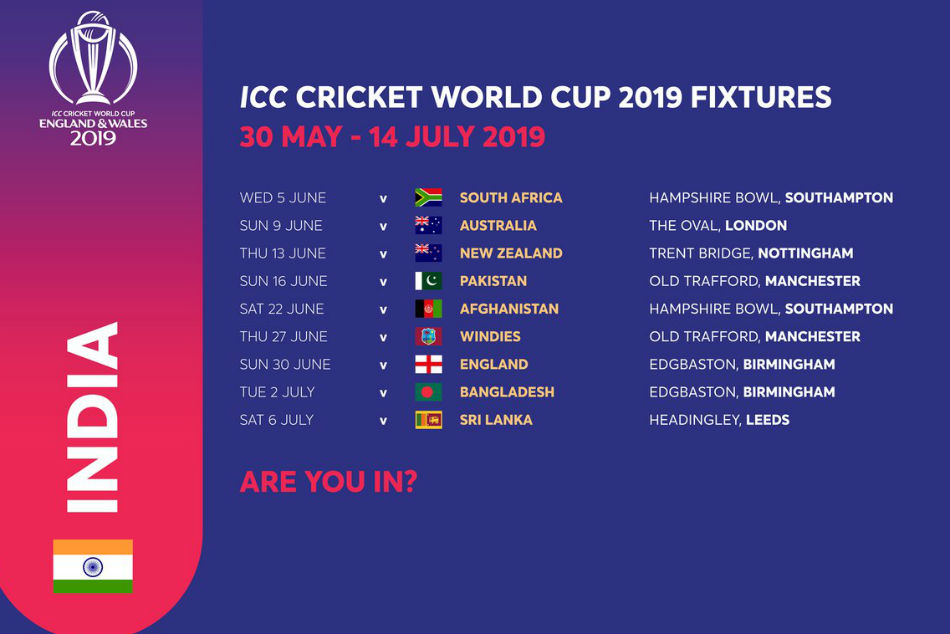 ICC CRICKET WORLD CUP
ENGLAND & WALES
2019

INDIA

ICC CRICKET WORLD CUP 2019 FIXTURES
30 MAY - 14 JULY 2019

| | | | |
|---|---|---|---|
| WED 5 JUNE | v | SOUTH AFRICA | HAMPSHIRE BOWL, SOUTHAMPTON |
| SUN 9 JUNE | v | AUSTRALIA | THE OVAL, LONDON |
| THU 13 JUNE | v | NEW ZEALAND | TRENT BRIDGE, NOTTINGHAM |
| SUN 16 JUNE | v | PAKISTAN | OLD TRAFFORD, MANCHESTER |
| SAT 22 JUNE | v | AFGHANISTAN | HAMPSHIRE BOWL, SOUTHAMPTON |
| THU 27 JUNE | v | WINDIES | OLD TRAFFORD, MANCHESTER |
| SUN 30 JUNE | v | ENGLAND | EDGBASTON, BIRMINGHAM |
| TUE 2 JULY | v | BANGLADESH | EDGBASTON, BIRMINGHAM |
| SAT 6 JULY | v | SRI LANKA | HEADINGLEY, LEEDS |

ARE YOU IN?